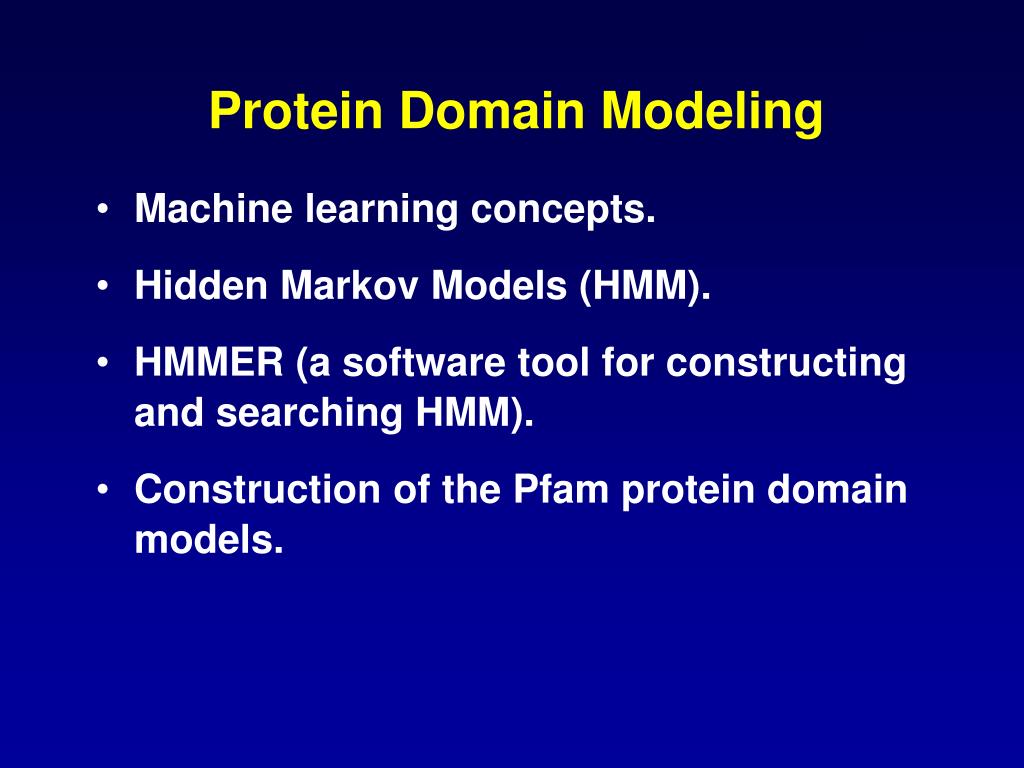 Protein Domain Modeling

• Machine learning concepts.

• Hidden Markov Models (HMM).

• HMMER (a software tool for constructing and searching HMM).

• Construction of the Pfam protein domain models.